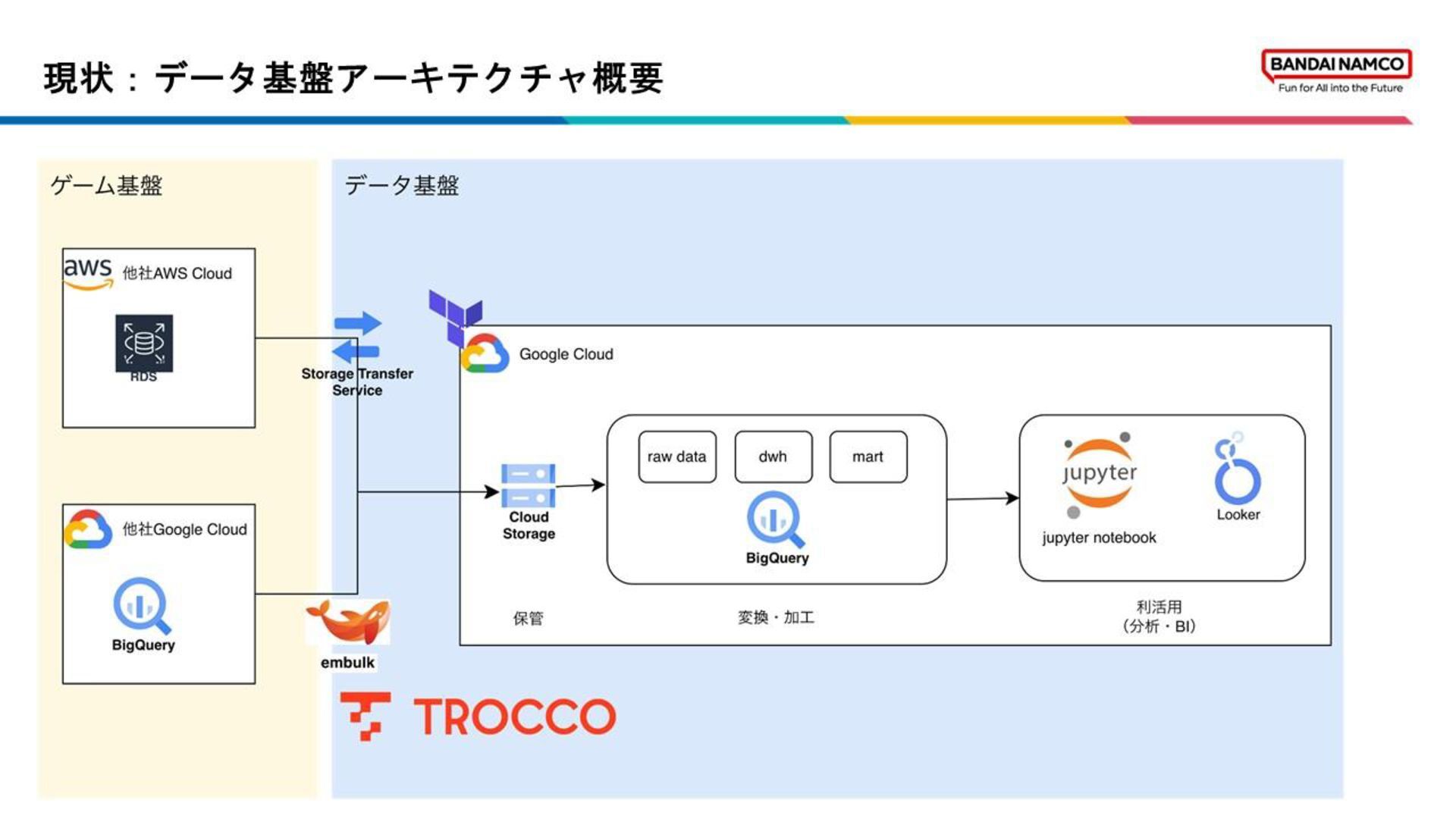 現状：データ基盤アーキテクチャ概要

BANDAI NAMCO
Fun for All into the Future

ゲーム基盤

aws 他社AWS Cloud

RDS

他社Google Cloud

BigQuery

データ基盤

Storage Transfer Service

embulk

TROCCO

Google Cloud

Cloud Storage

raw data

dwh

mart

BigQuery

jupyter

jupyter notebook

Looker

保管

変換・加工

利活用
（分析・BI）